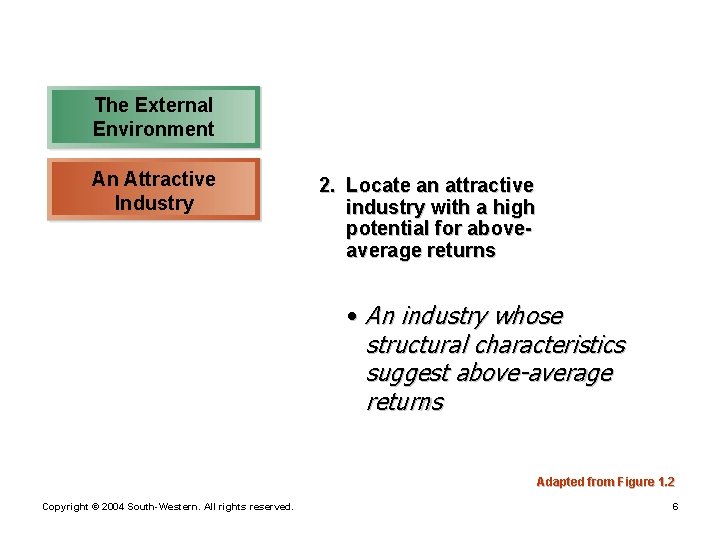 The External Environment

An Attractive Industry

2. Locate an attractive industry with a high potential for above-average returns

• An industry whose structural characteristics suggest above-average returns

Adapted from Figure 1.2

Copyright © 2004 South-Western. All rights reserved.

6